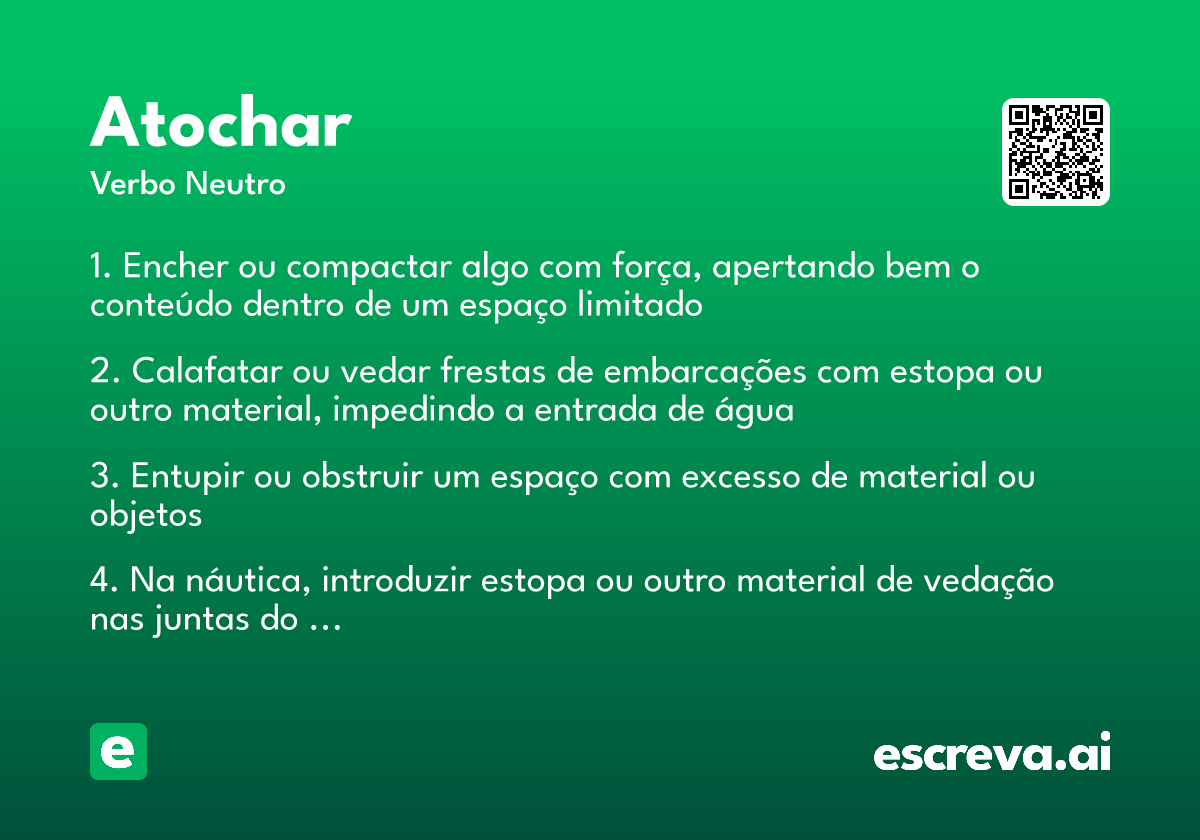 Atochar
Verbo Neutro

1. Encher ou compactar algo com força, apertando bem o conteúdo dentro de um espaço limitado

2. Calafatar ou vedar frestas de embarcações com estopa ou outro material, impedindo a entrada de água

3. Entupir ou obstruir um espaço com excesso de material ou objetos

4. Na náutica, introduzir estopa ou outro material de vedação nas juntas do …

e

escreva.ai